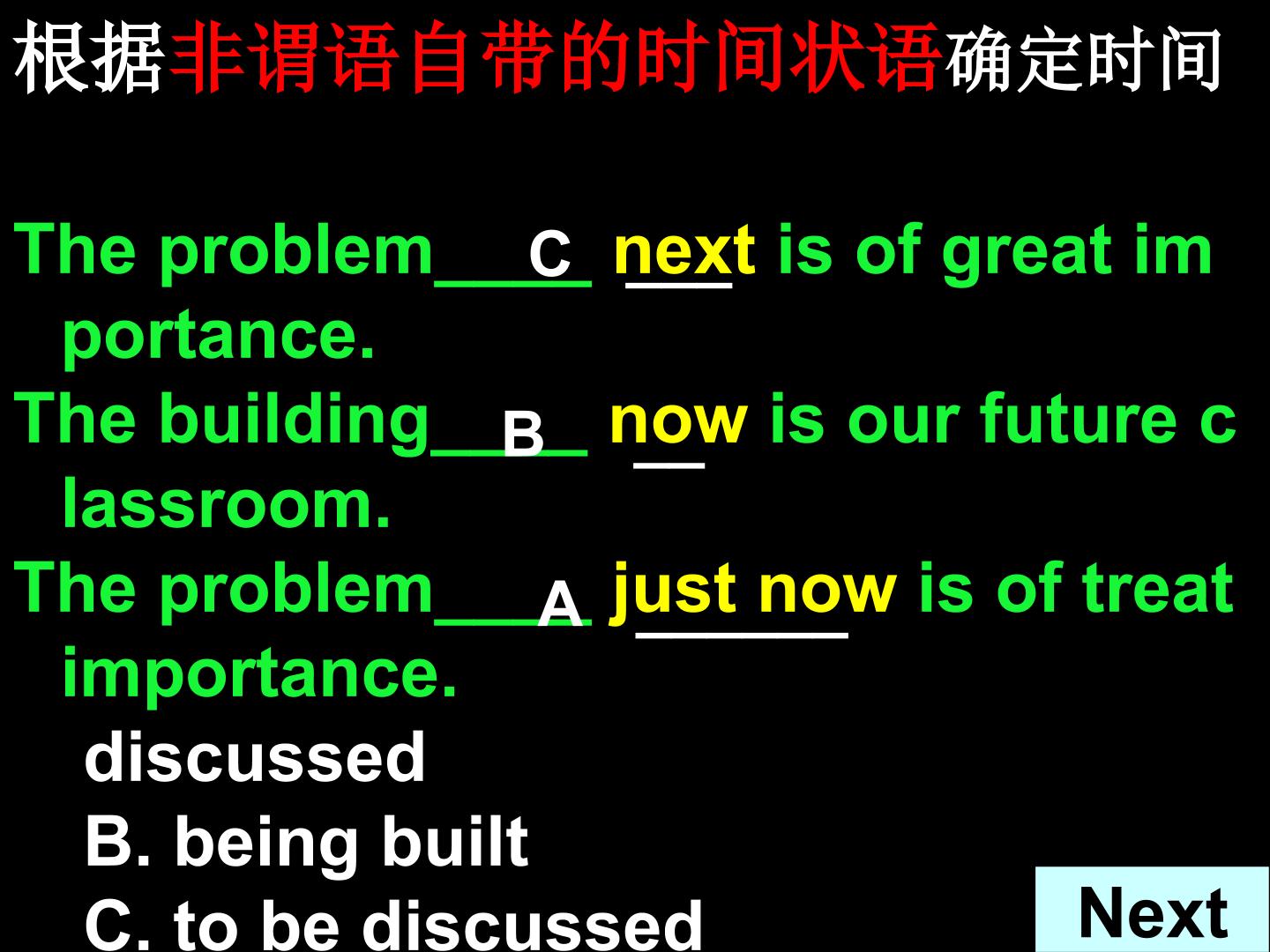 根据非谓语自带的时间状语确定时间

The problem____C next is of great importance.

The building____B now is our future classroom.

The problem____A just now is of treat importance.

discussed

B. being built

C. to be discussed

Next